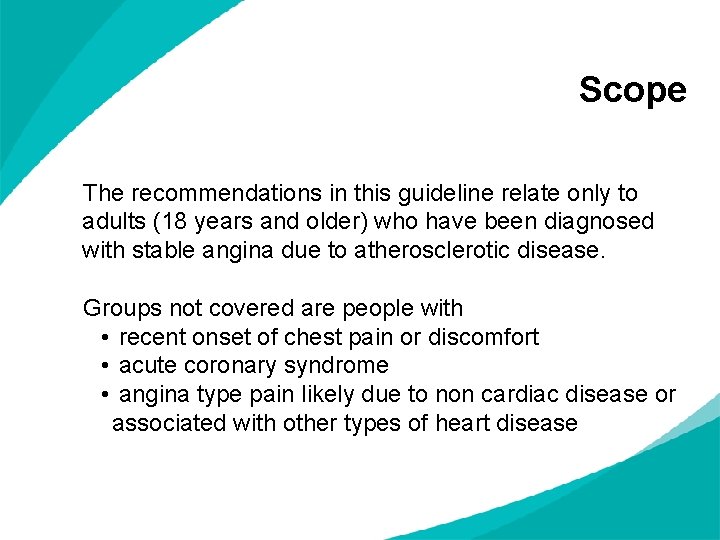 Scope

The recommendations in this guideline relate only to adults (18 years and older) who have been diagnosed with stable angina due to atherosclerotic disease.

Groups not covered are people with
• recent onset of chest pain or discomfort
• acute coronary syndrome
• angina type pain likely due to non cardiac disease or associated with other types of heart disease